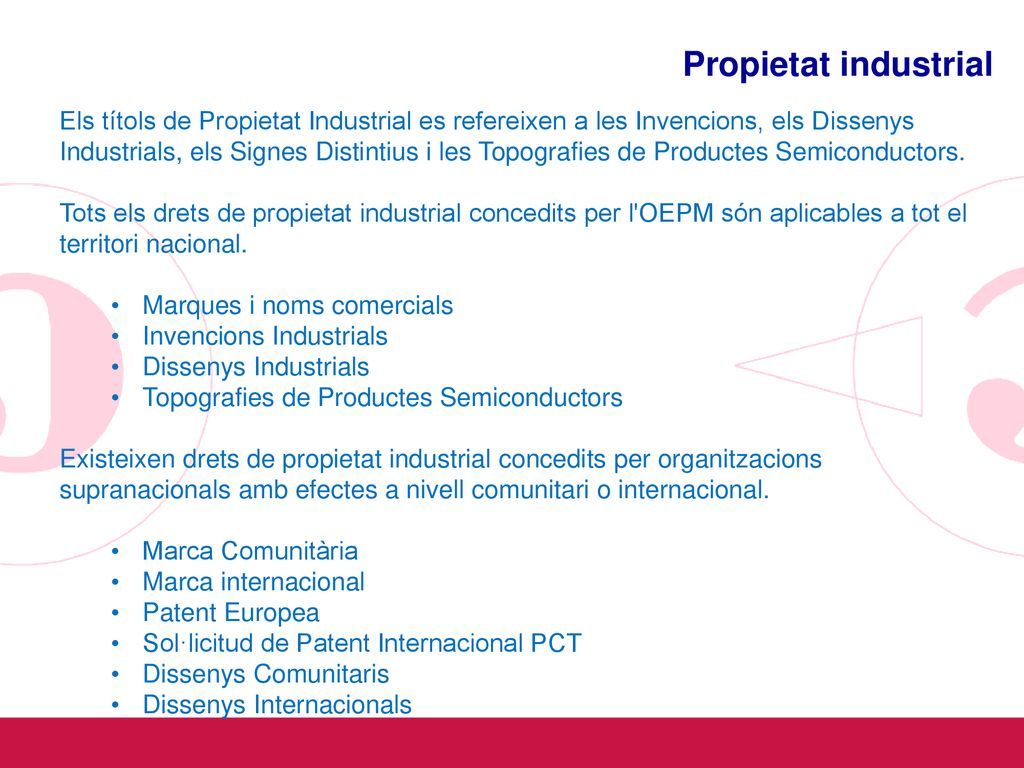 Propietat industrial

Els títols de Propietat Industrial es refereixen a les Invencions, els Dissenys Industrials, els Signes Distintius i les Topografies de Productes Semiconductors.

Tots els drets de propietat industrial concedits per l'OEPM són aplicables a tot el territori nacional.

• Marques i noms comercials
• Invencions Industrials
• Dissenys Industrials
• Topografies de Productes Semiconductors

Existeixen drets de propietat industrial concedits per organitzacions supranacionals amb efectes a nivell comunitari o internacional.

• Marca Comunitària
• Marca internacional
• Patent Europea
• Sol·licitud de Patent Internacional PCT
• Dissenys Comunitaris
• Dissenys Internacionals